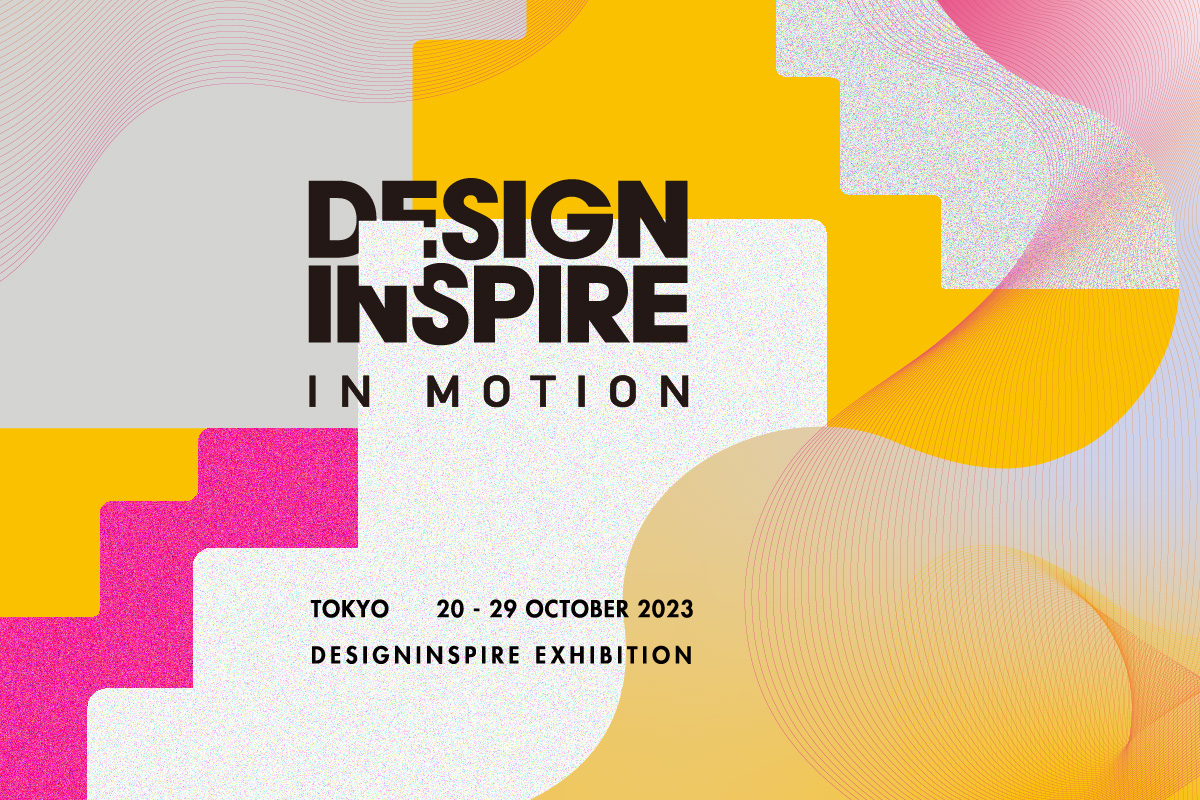 DESIGN
INSPIRE
IN MOTION

TOKYO 20 - 29 OCTOBER 2023
DESIGNINSPIRE EXHIBITION